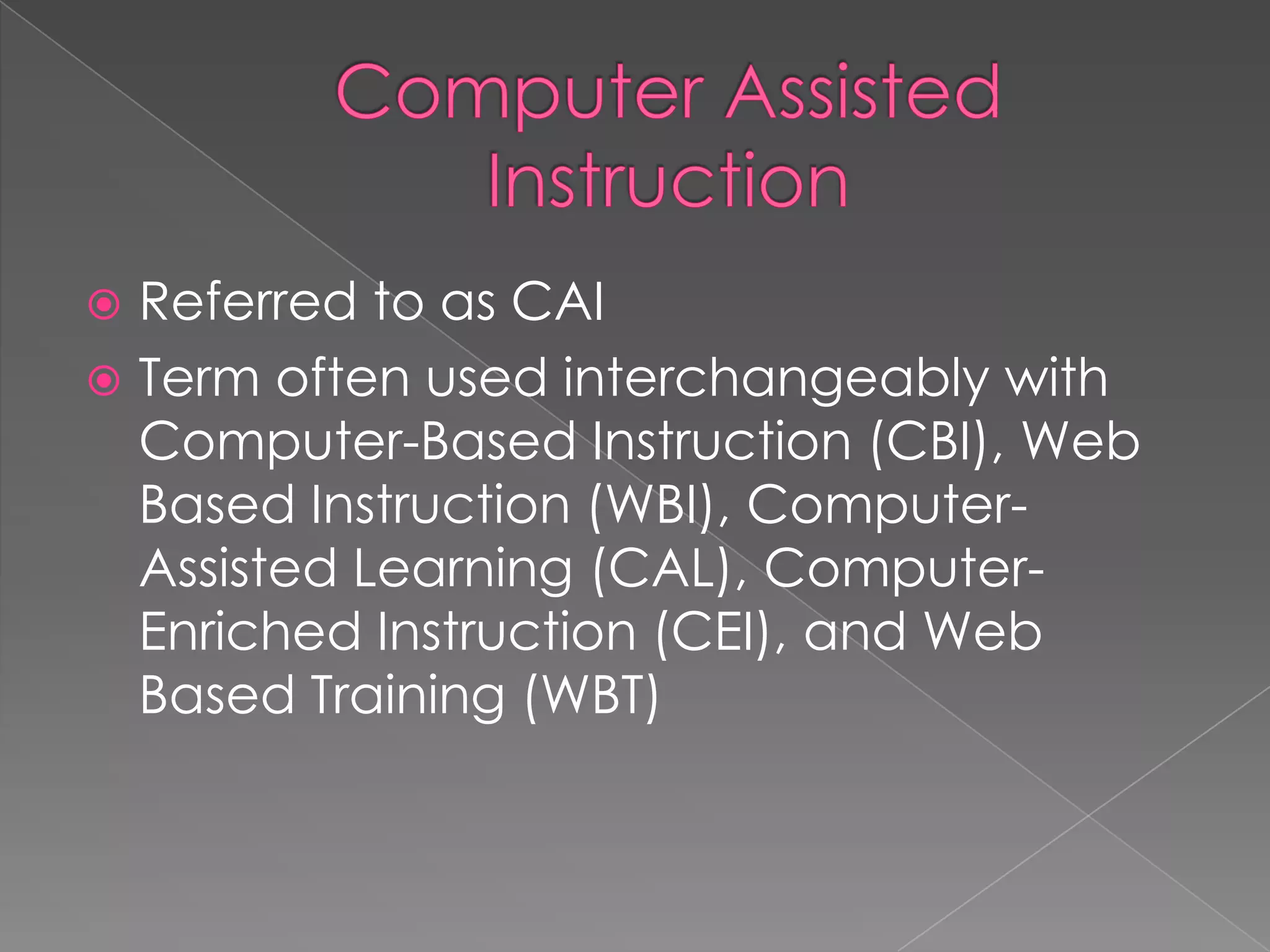 Computer Assisted Instruction

Referred to as CAI

Term often used interchangeably with Computer-Based Instruction (CBI), Web Based Instruction (WBI), Computer-Assisted Learning (CAL), Computer-Enriched Instruction (CEI), and Web Based Training (WBT)